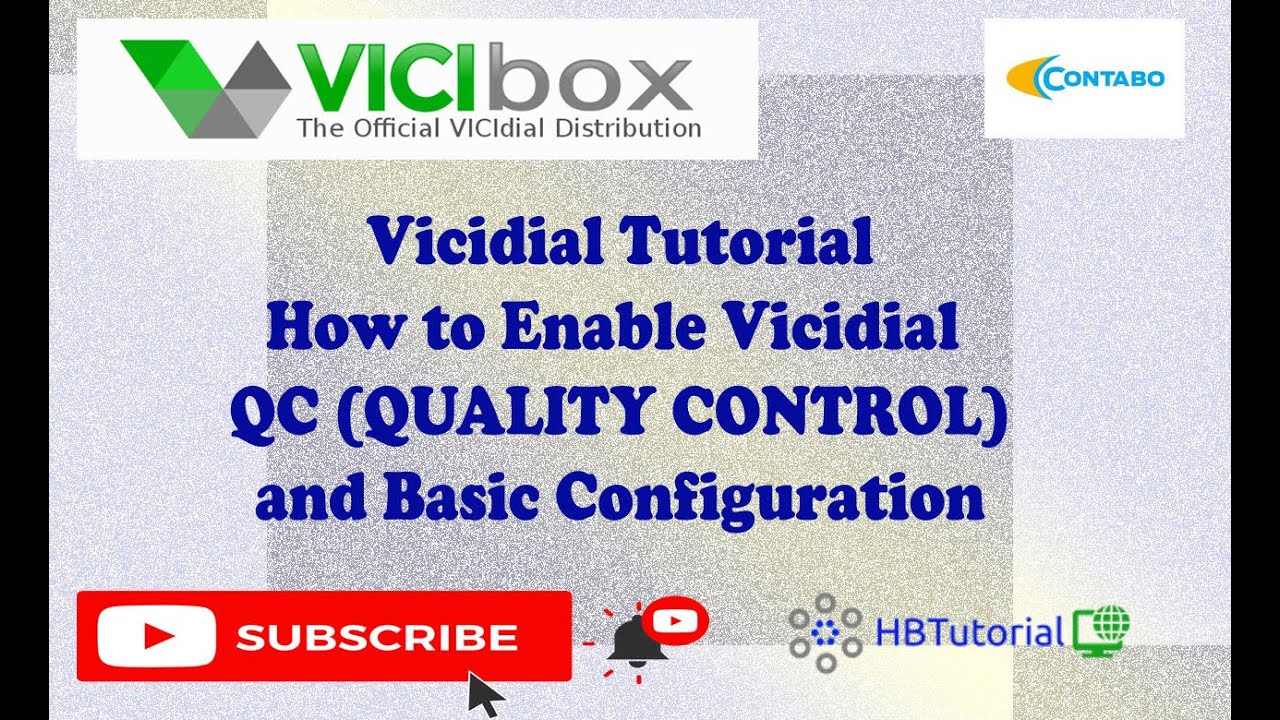 VICIbox
The Official VICIdial Distribution

CONTABO

Vicidial Tutorial
How to Enable Vicidial
QC (QUALITY CONTROL)
and Basic Configuration

SUBSCRIBE

HBTutorial